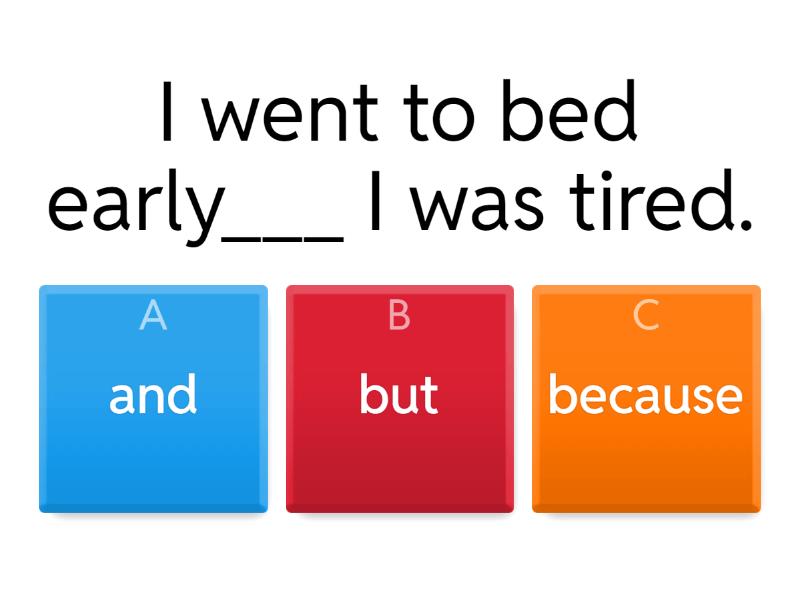 I went to bed early___ I was tired.

A
and

B
but

C
because